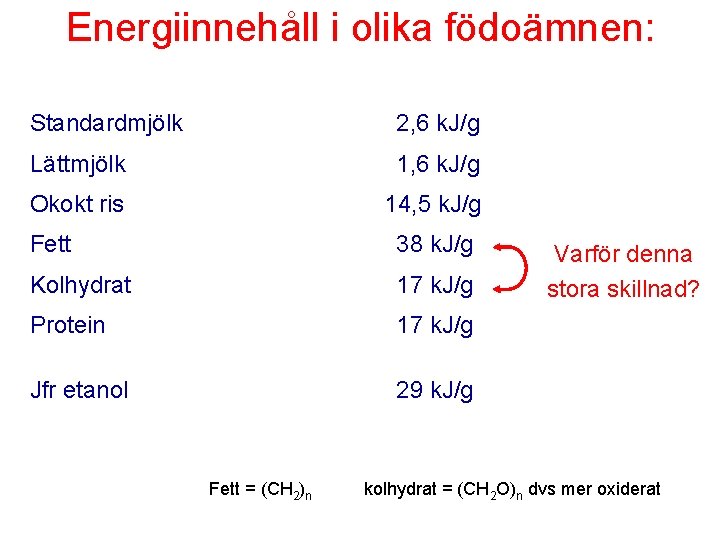 Energiinnehåll i olika födoämnen:

| | |
|---|---|
| Standardmjölk | 2,6 kJ/g |
| Lättmjölk | 1,6 kJ/g |
| Okokt ris | 14,5 kJ/g |
| Fett | 38 kJ/g |
| Kolhydrat | 17 kJ/g |
| Protein | 17 kJ/g |
| Jfr etanol | 29 kJ/g |

Varför denna stora skillnad?

Fett = $(CH_2)_n$ kolhydrat = $(CH_2O)_n$ dvs mer oxiderat